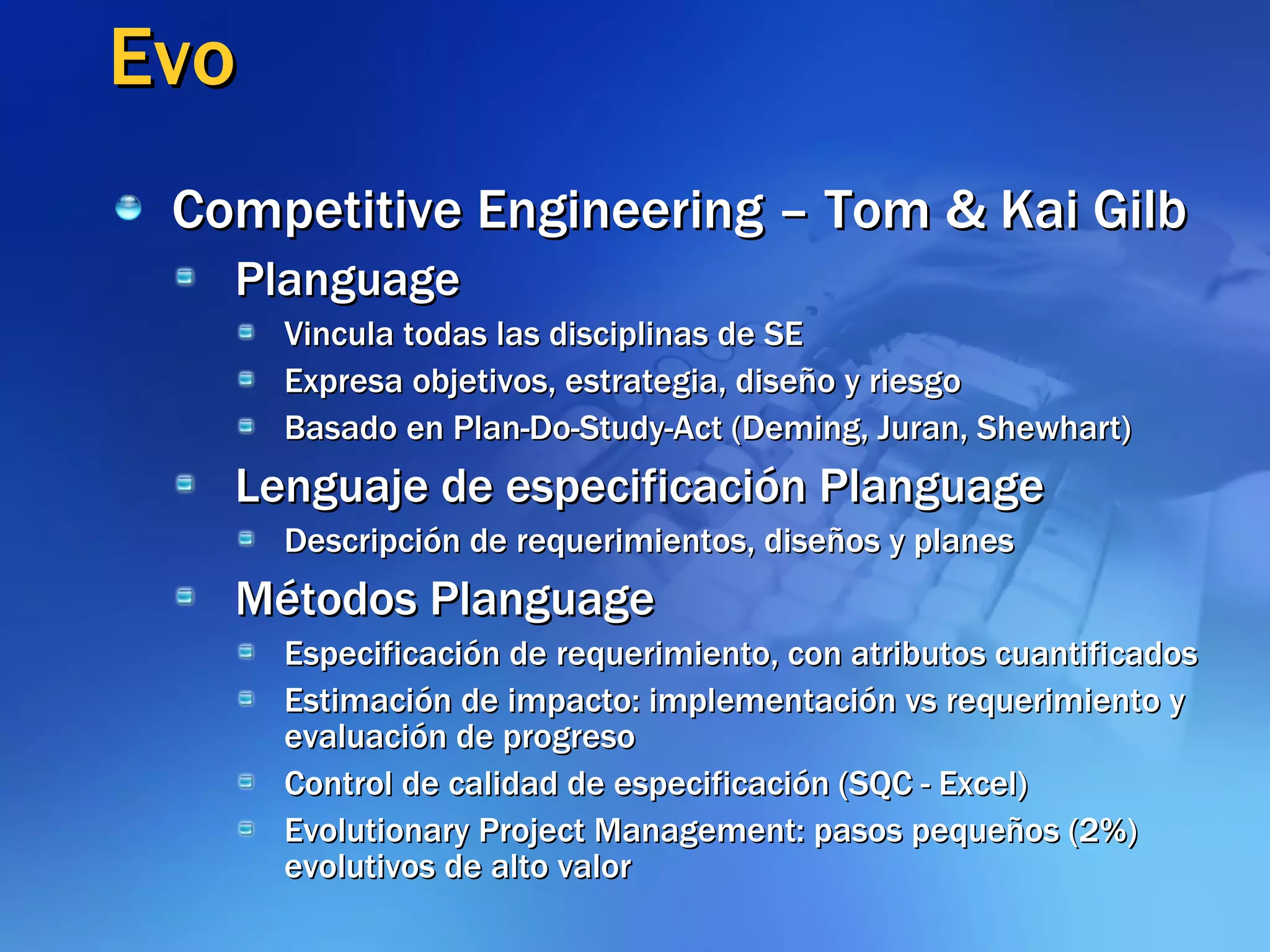 Evo

Competitive Engineering – Tom & Kai Gilb

Planguage

Vincula todas las disciplinas de SE

Expresa objetivos, estrategia, diseño y riesgo

Basado en Plan-Do-Study-Act (Deming, Juran, Shewhart)

Lenguaje de especificación Planguage

Descripción de requerimientos, diseños y planes

Métodos Planguage

Especificación de requerimiento, con atributos cuantificados

Estimación de impacto: implementación vs requerimiento y evaluación de progreso

Control de calidad de especificación (SQC - Excel)

Evolutionary Project Management: pasos pequeños (2%) evolutivos de alto valor